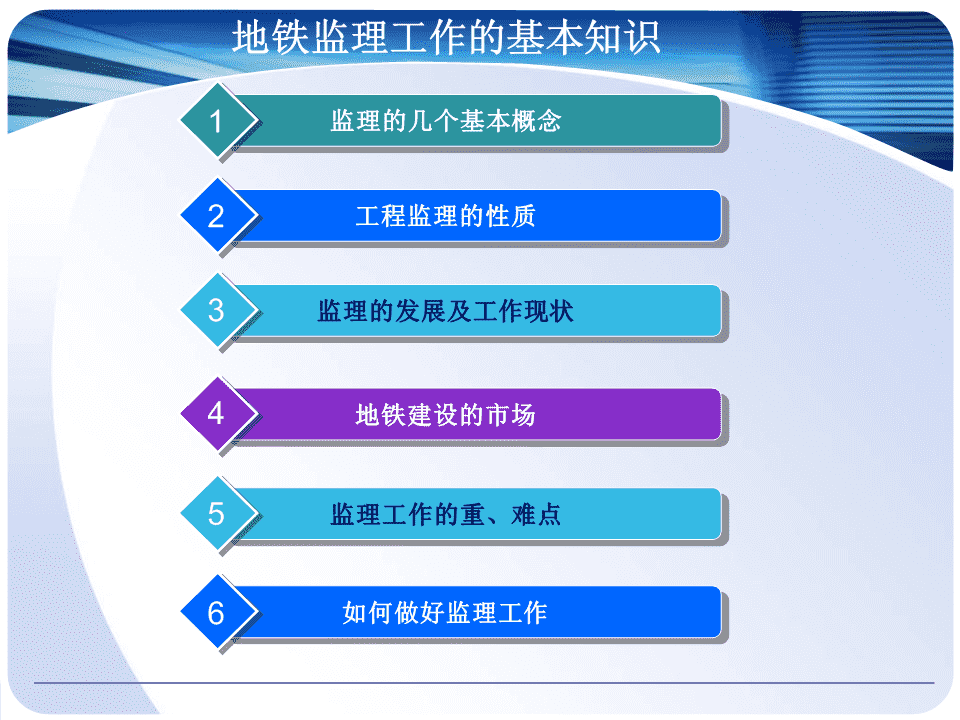 地铁监理工作的基本知识

1 监理的几个基本概念

2 工程监理的性质

3 监理的发展及工作现状

4 地铁建设的市场

5 监理工作的重、难点

6 如何做好监理工作